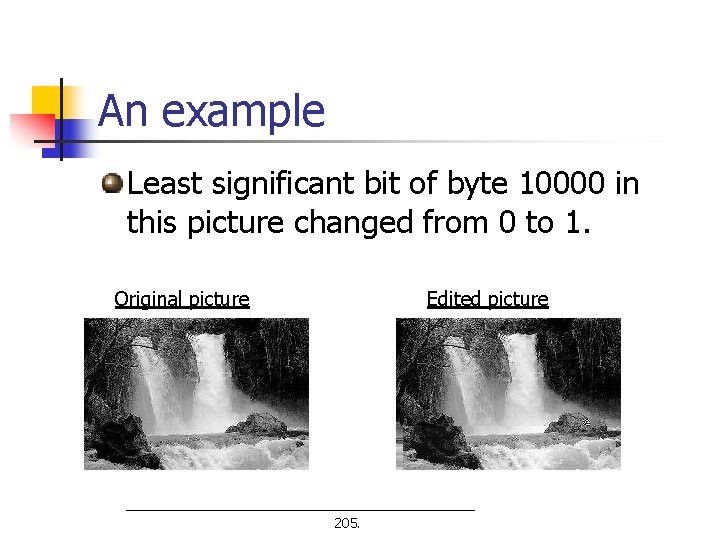 An example

Least significant bit of byte 10000 in this picture changed from 0 to 1.

Original picture

Edited picture

205.